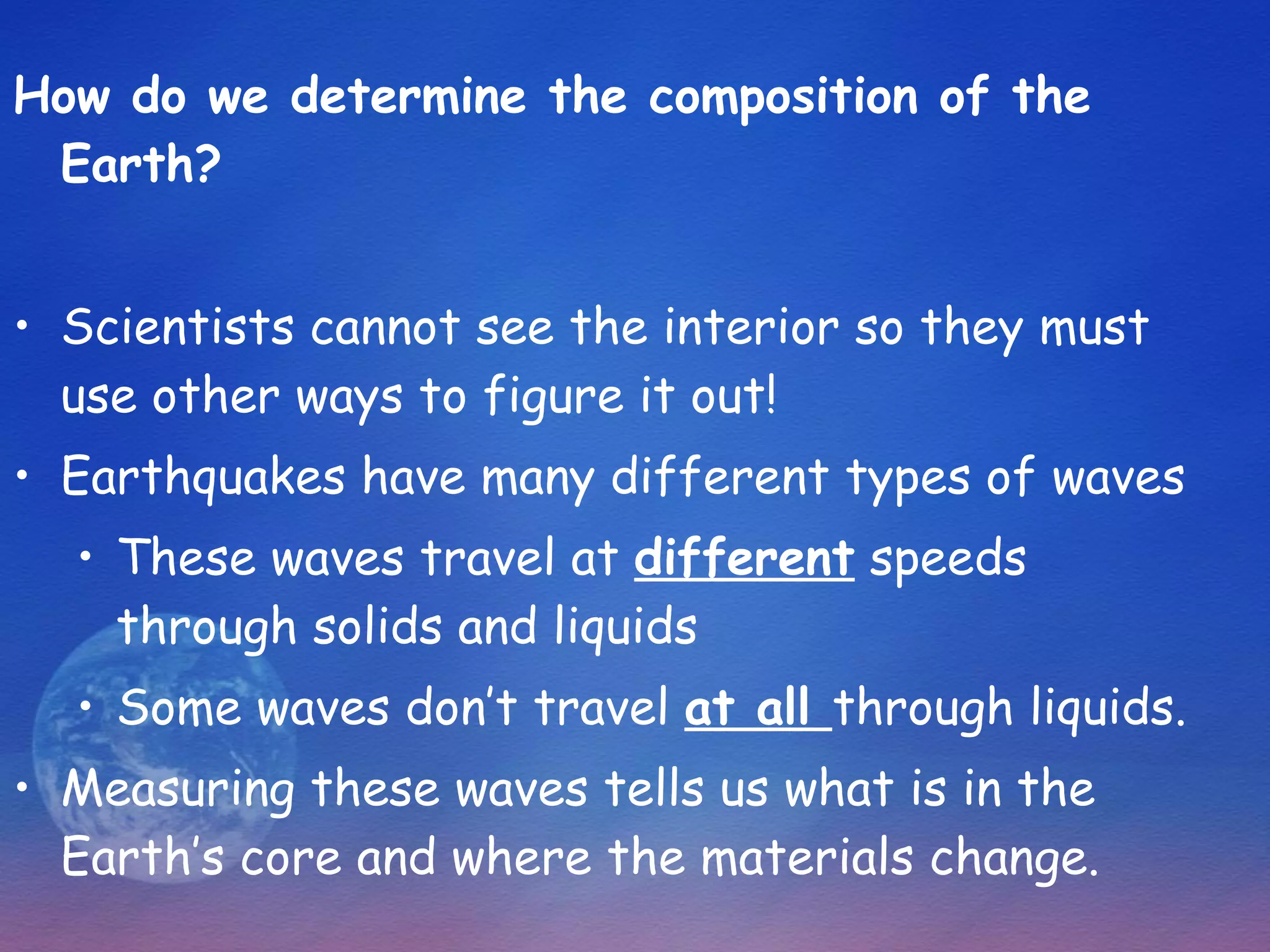 How do we determine the composition of the Earth?

• Scientists cannot see the interior so they must use other ways to figure it out!
• Earthquakes have many different types of waves
  • These waves travel at different speeds through solids and liquids
  • Some waves don't travel at all through liquids.
• Measuring these waves tells us what is in the Earth's core and where the materials change.